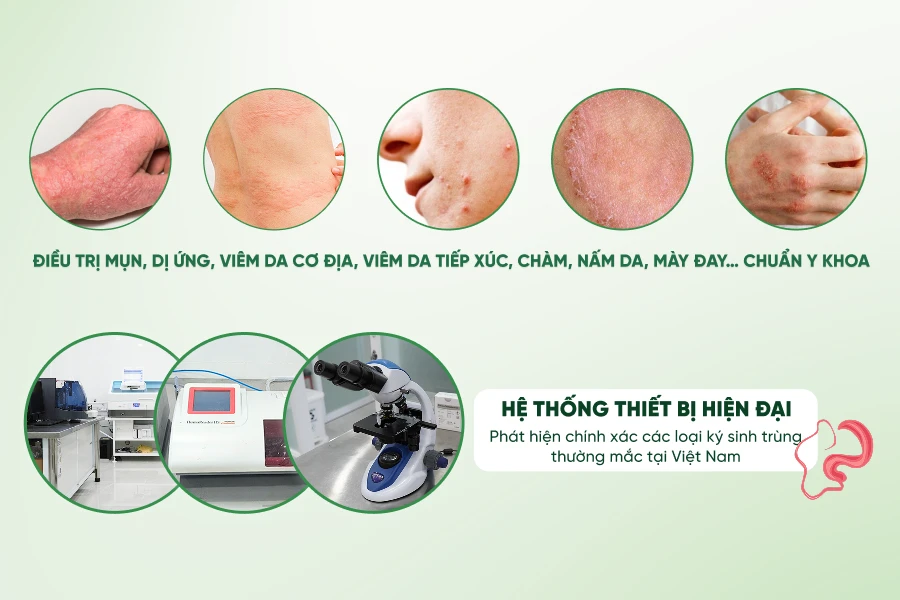 ĐIỀU TRỊ MỤN, DỊ ỨNG, VIÊM DA CƠ ĐỊA, VIÊM DA TIẾP XÚC, CHÀM, NẤM DA, MÀY ĐAY... CHUẨN Y KHOA

HỆ THỐNG THIẾT BỊ HIỆN ĐẠI

Phát hiện chính xác các loại ký sinh trùng thường mắc tại Việt Nam